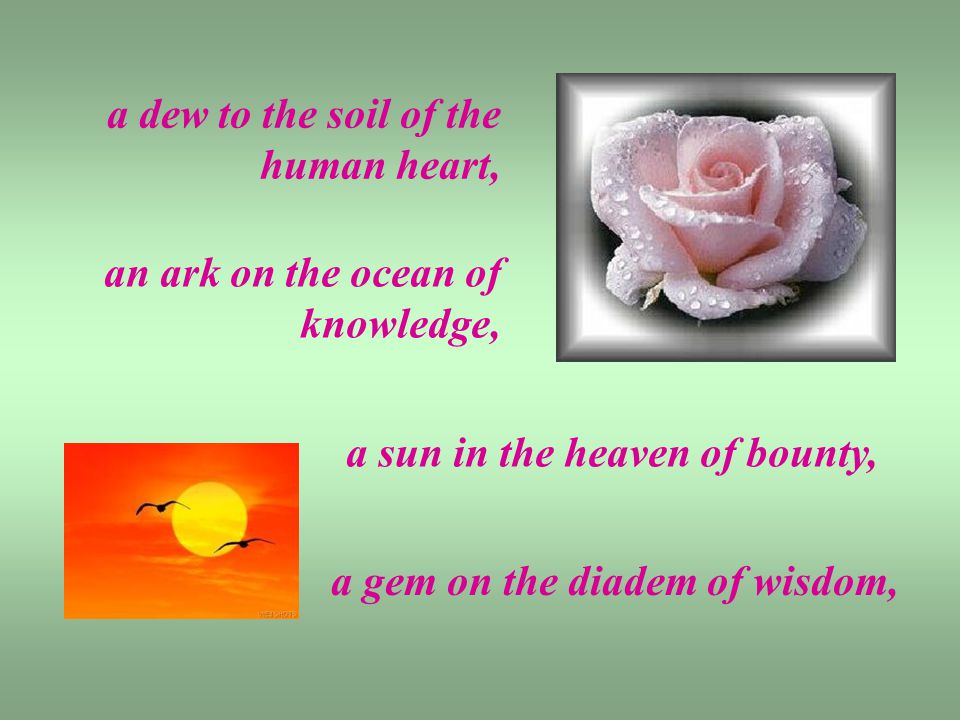 a dew to the soil of the human heart,

an ark on the ocean of knowledge,

a sun in the heaven of bounty,

a gem on the diadem of wisdom,